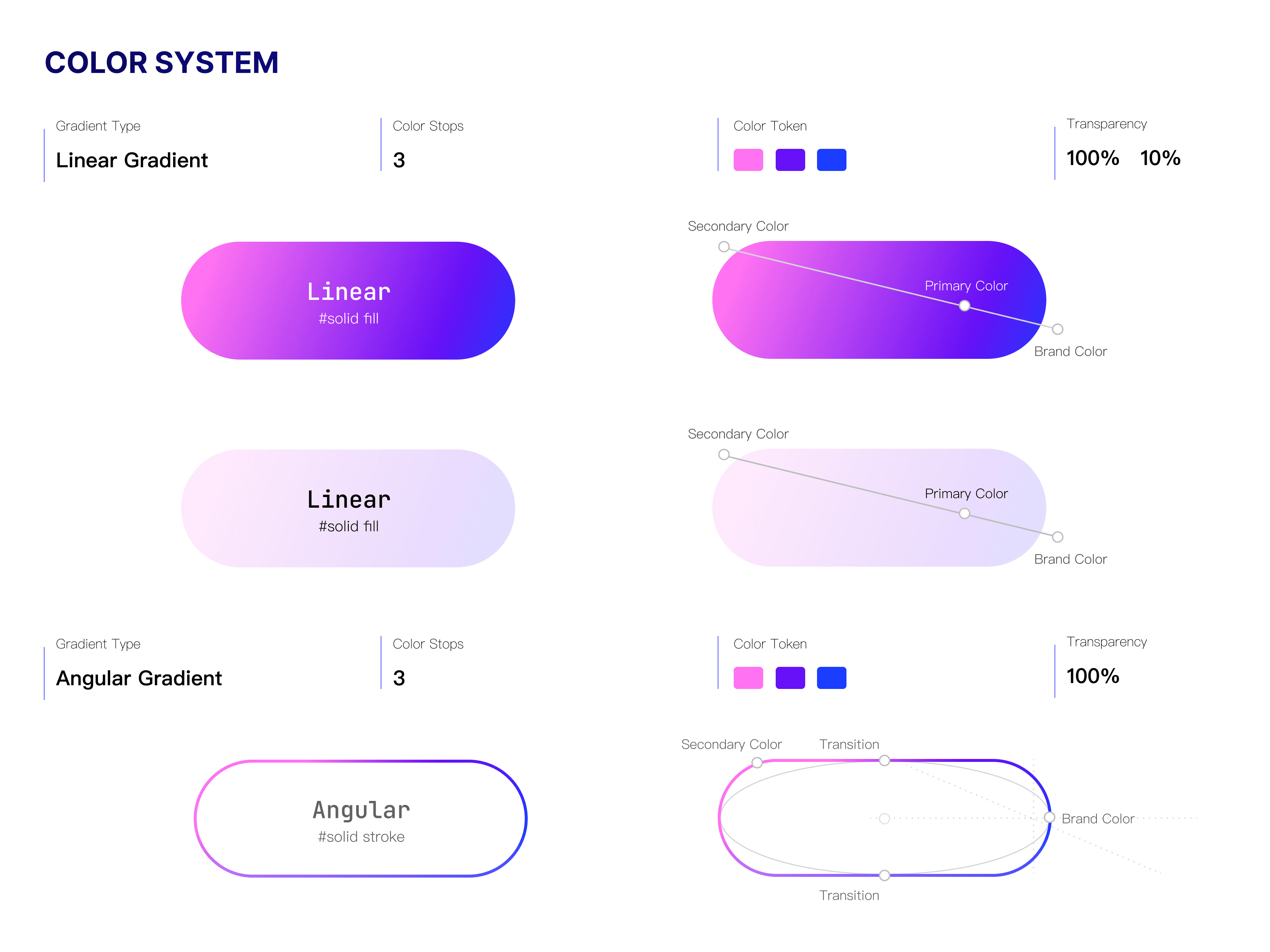 COLOR SYSTEM

Gradient Type
Linear Gradient

Color Stops
3

Color Token

Transparency
100% 10%

Linear
#solid fill

Secondary Color
Primary Color
Brand Color

Linear
#solid fill

Secondary Color
Primary Color
Brand Color

Gradient Type
Angular Gradient

Color Stops
3

Color Token

Transparency
100%

Angular
#solid stroke

Secondary Color
Transition
Brand Color
Transition